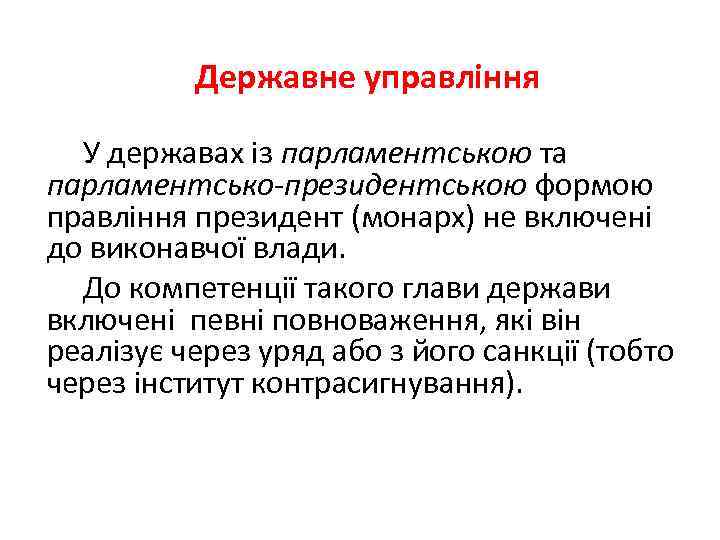 Державне управління

У державах із парламентською та парламентсько-президентською формою правління президент (монарх) не включені до виконавчої влади.

До компетенції такого глави держави включені певні повноваження, які він реалізує через уряд або з його санкції (тобто через інститут контрасигнування).